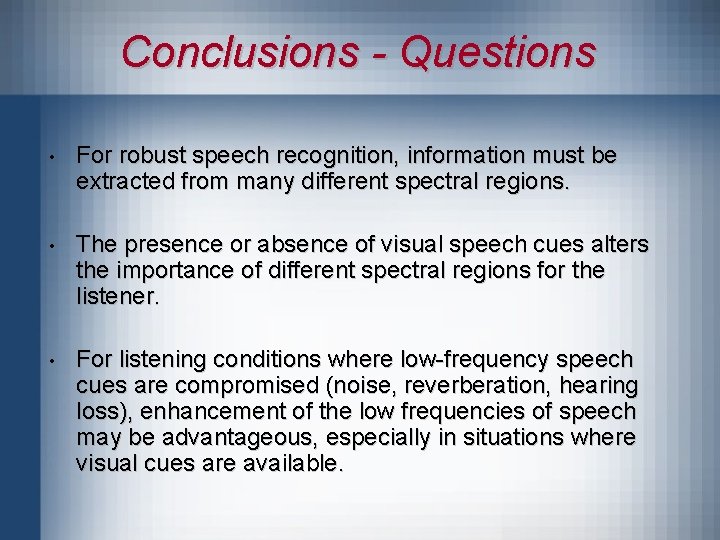 Conclusions - Questions

• For robust speech recognition, information must be extracted from many different spectral regions.

• The presence or absence of visual speech cues alters the importance of different spectral regions for the listener.

• For listening conditions where low-frequency speech cues are compromised (noise, reverberation, hearing loss), enhancement of the low frequencies of speech may be advantageous, especially in situations where visual cues are available.